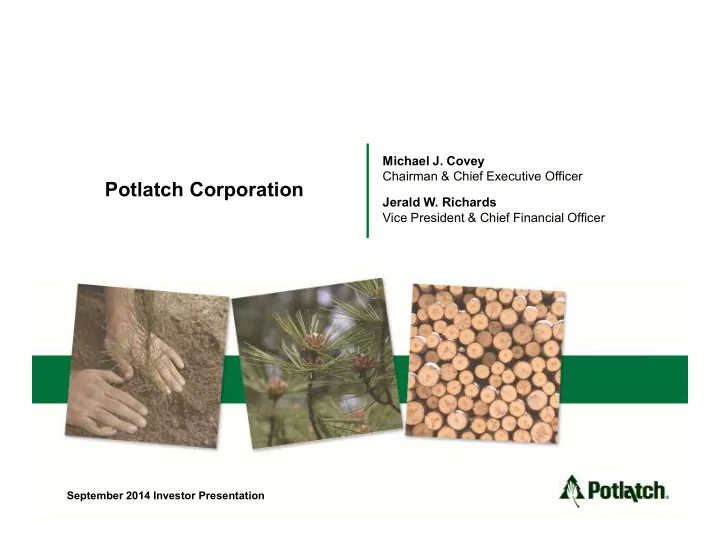 Potlatch Corporation

Michael J. Covey
Chairman & Chief Executive Officer

Jerald W. Richards
Vice President & Chief Financial Officer

September 2014 Investor Presentation

Potlatch.